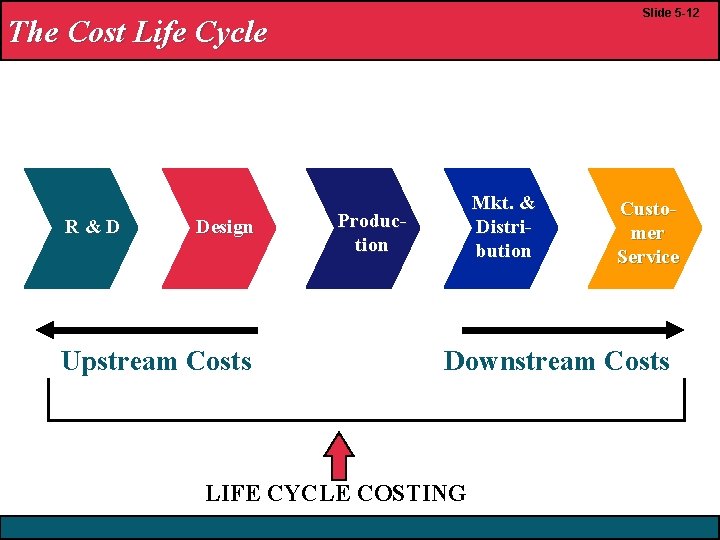 Slide 5-12

The Cost Life Cycle

R & D

Design

Production

Mkt. & Distribution

Customer Service

Upstream Costs

Downstream Costs

LIFE CYCLE COSTING